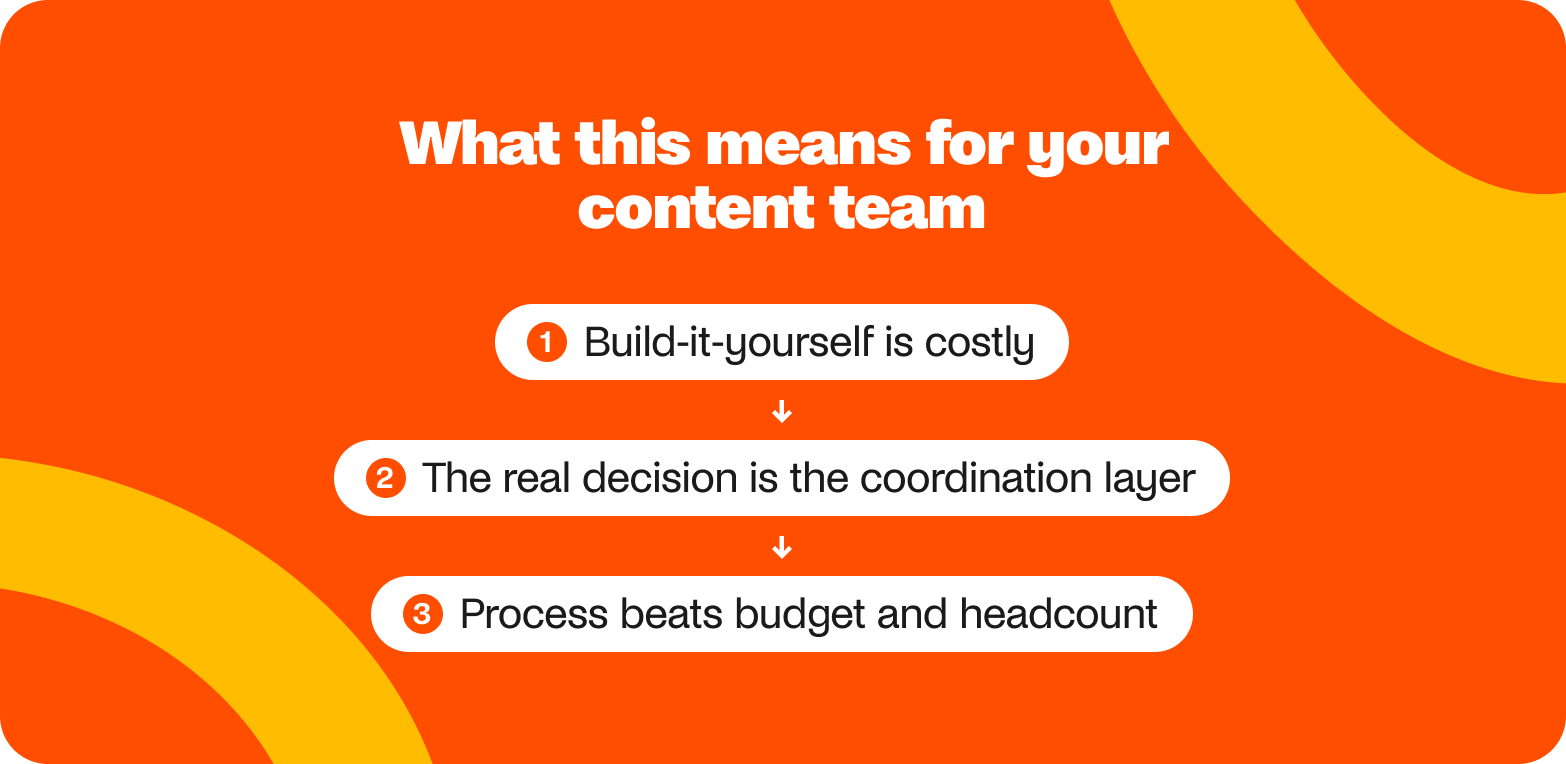 What this means for your content team

1 Build-it-yourself is costly

↓

2 The real decision is the coordination layer

↓

3 Process beats budget and headcount